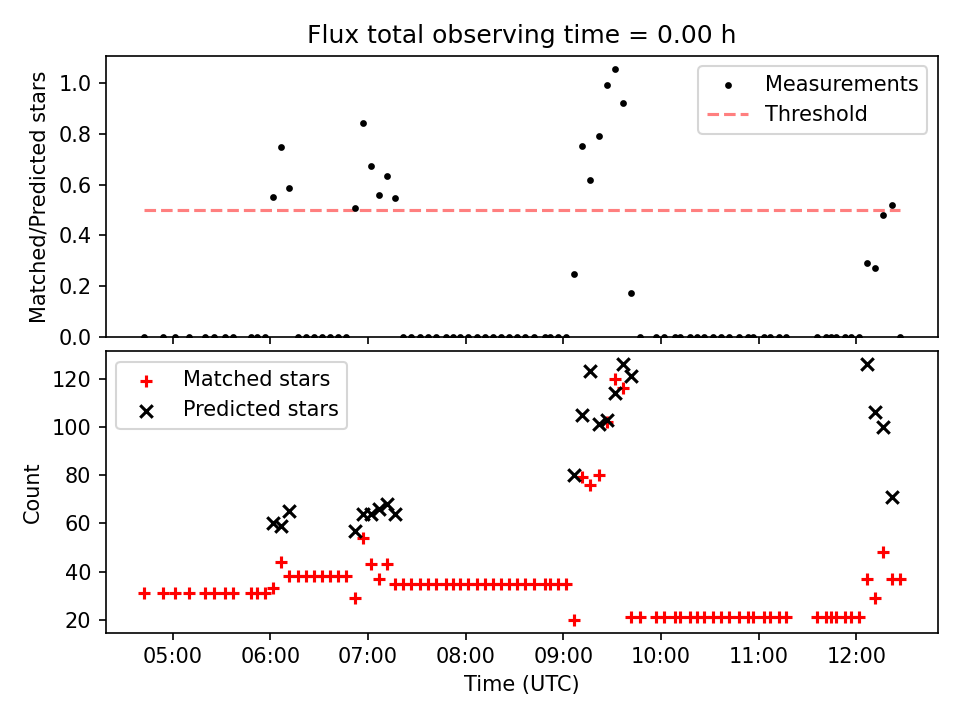 Flux total observing time = 0.00 h

Matched/Predicted stars

1.0
0.8
0.6
0.4
0.2
0.0

Measurements
Threshold

Count

120
100
80
60
40
20

Matched stars
Predicted stars

05:00
06:00
07:00
08:00
09:00
10:00
11:00
12:00

Time (UTC)